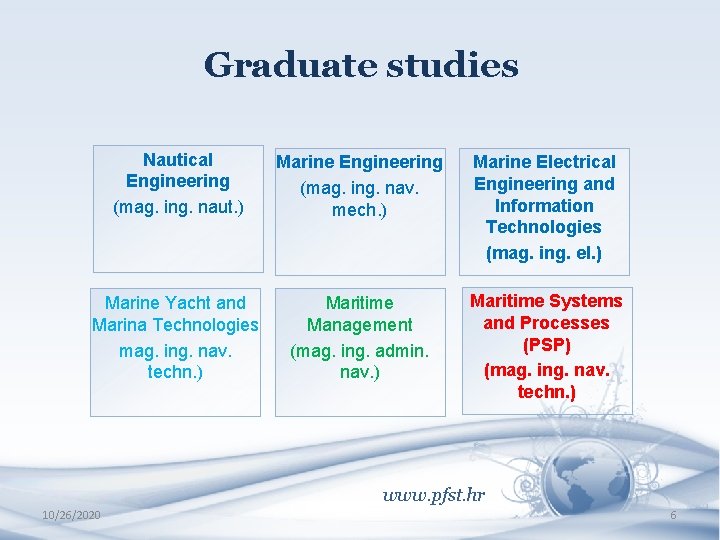 Graduate studies

Nautical Engineering
(mag. ing. naut.)

Marine Engineering
(mag. ing. nav. mech.)

Marine Electrical Engineering and Information Technologies
(mag. ing. el.)

Marine Yacht and Marina Technologies
mag. ing. nav. techn.)

Maritime Management
(mag. ing. admin. nav.)

Maritime Systems and Processes (PSP)
(mag. ing. nav. techn.)

www.pfst.hr

10/26/2020

6